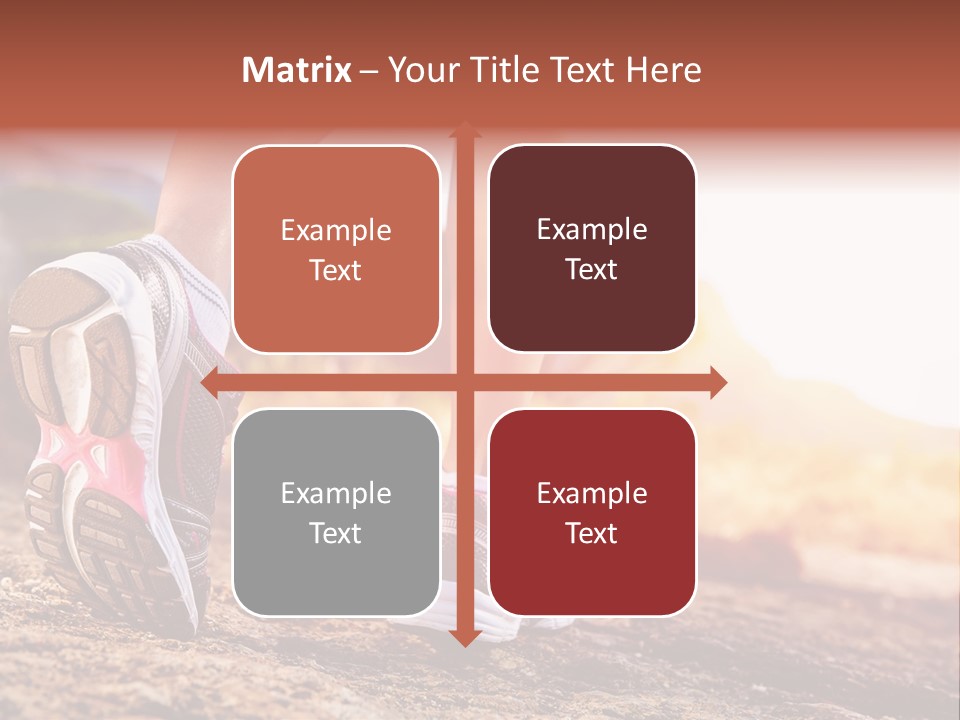 Matrix – Your Title Text Here

Example Text

Example Text

Example Text

Example Text